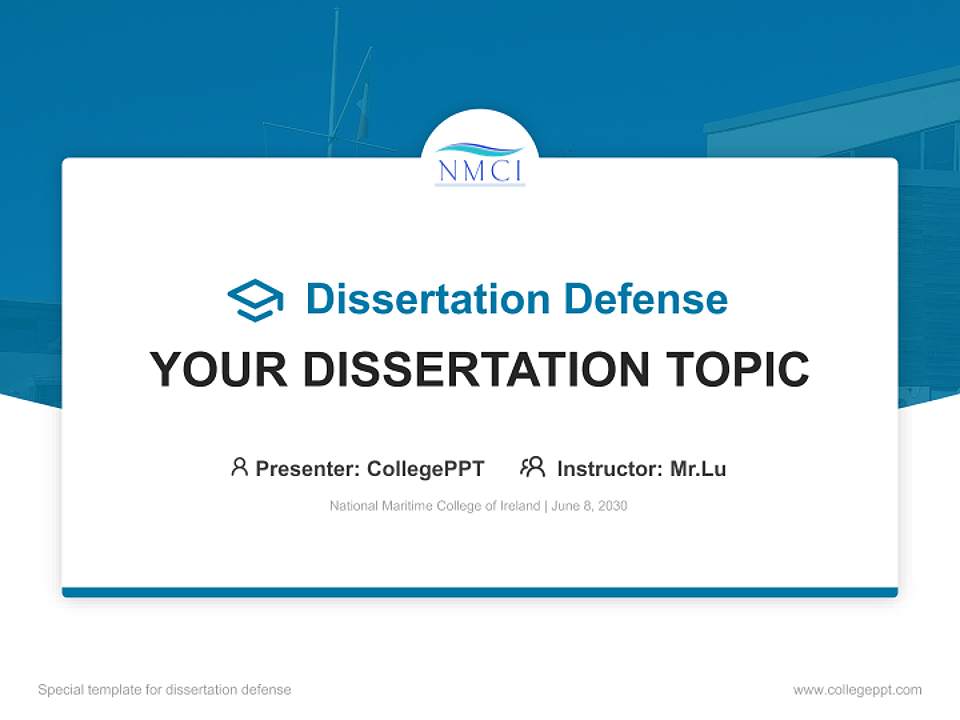 NMCI

Dissertation Defense

YOUR DISSERTATION TOPIC

Presenter: CollegePPT Instructor: Mr.Lu

National Maritime College of Ireland | June 8, 2030

Special template for dissertation defense

www.collegeppt.com